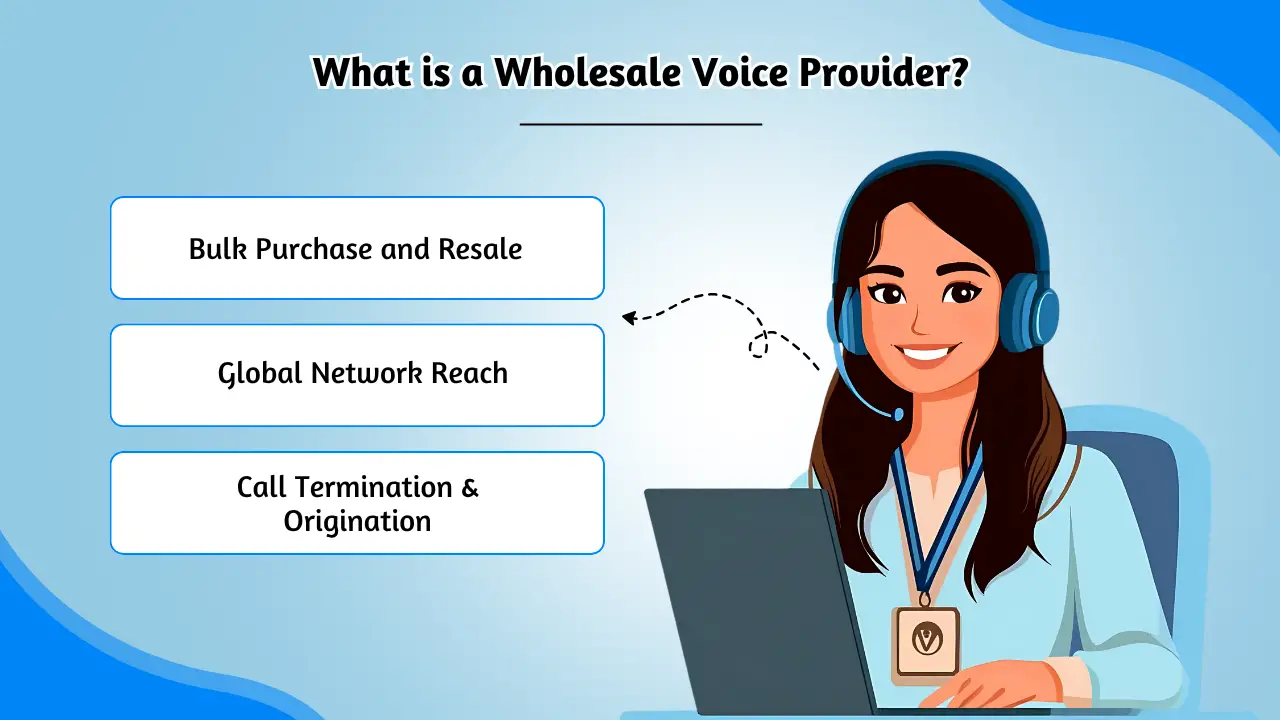 What is a Wholesale Voice Provider?

Bulk Purchase and Resale

Global Network Reach

Call Termination & Origination